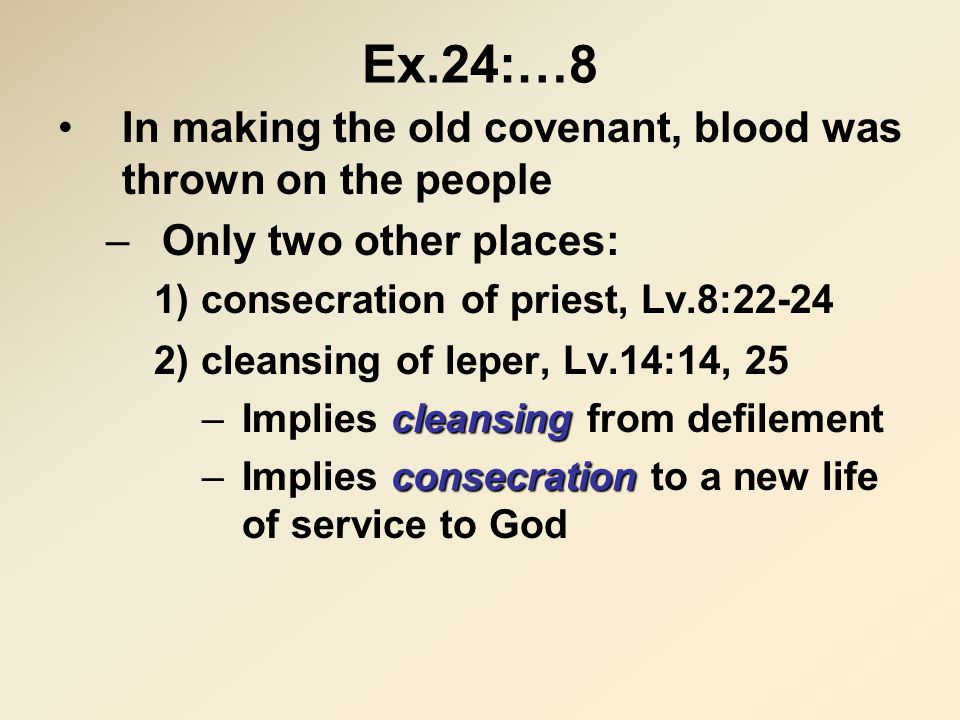 Ex.24:…8

• In making the old covenant, blood was thrown on the people

– Only two other places:

1) consecration of priest, Lv.8:22-24

2) cleansing of leper, Lv.14:14, 25

– Implies cleansing from defilement

– Implies consecration to a new life of service to God